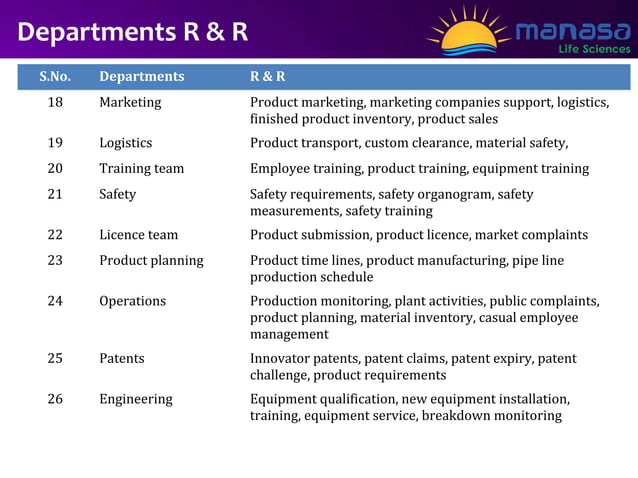 Departments R & R

manasa
Life Sciences

| S.No. | Departments | R & R |
|---|---|---|
| 18 | Marketing | Product marketing, marketing companies support, logistics, finished product inventory, product sales |
| 19 | Logistics | Product transport, custom clearance, material safety, |
| 20 | Training team | Employee training, product training, equipment training |
| 21 | Safety | Safety requirements, safety organogram, safety measurements, safety training |
| 22 | Licence team | Product submission, product licence, market complaints |
| 23 | Product planning | Product time lines, product manufacturing, pipe line production schedule |
| 24 | Operations | Production monitoring, plant activities, public complaints, product planning, material inventory, casual employee management |
| 25 | Patents | Innovator patents, patent claims, patent expiry, patent challenge, product requirements |
| 26 | Engineering | Equipment qualification, new equipment installation, training, equipment service, breakdown monitoring |